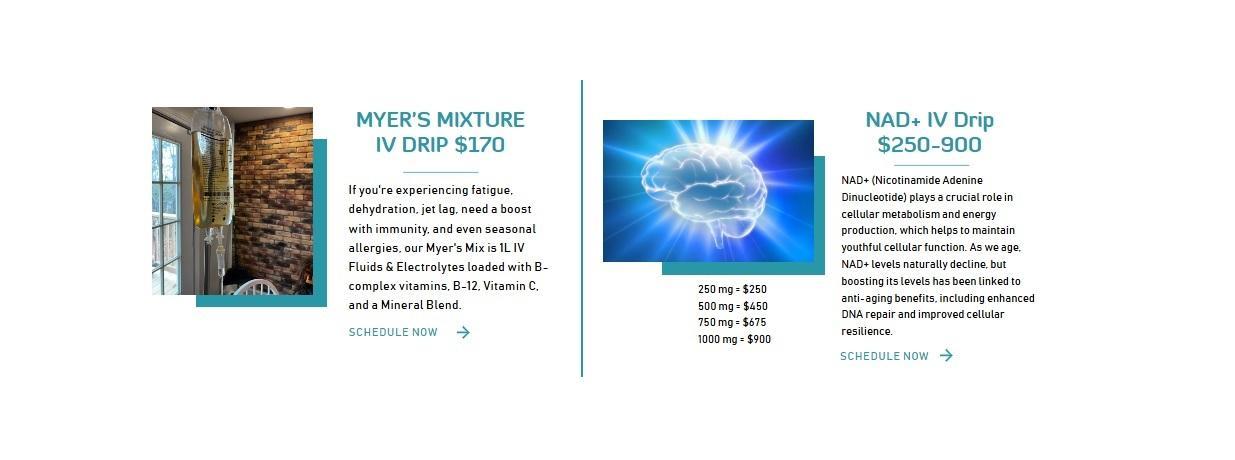 MYER'S MIXTURE IV DRIP $170

If you're experiencing fatigue, dehydration, jet lag, need a boost with immunity, and even seasonal allergies, our Myer's Mix is 1L IV Fluids & Electrolytes loaded with B-complex vitamins, B-12, Vitamin C, and a Mineral Blend.

SCHEDULE NOW

250 mg = $250
500 mg = $450
750 mg = $675
1000 mg = $900

NAD+ IV Drip $250-900

NAD+ (Nicotinamide Adenine Dinucleotide) plays a crucial role in cellular metabolism and energy production, which helps to maintain youthful cellular function. As we age, NAD+ levels naturally decline, but boosting its levels has been linked to anti-aging benefits, including enhanced DNA repair and improved cellular resilience.

SCHEDULE NOW